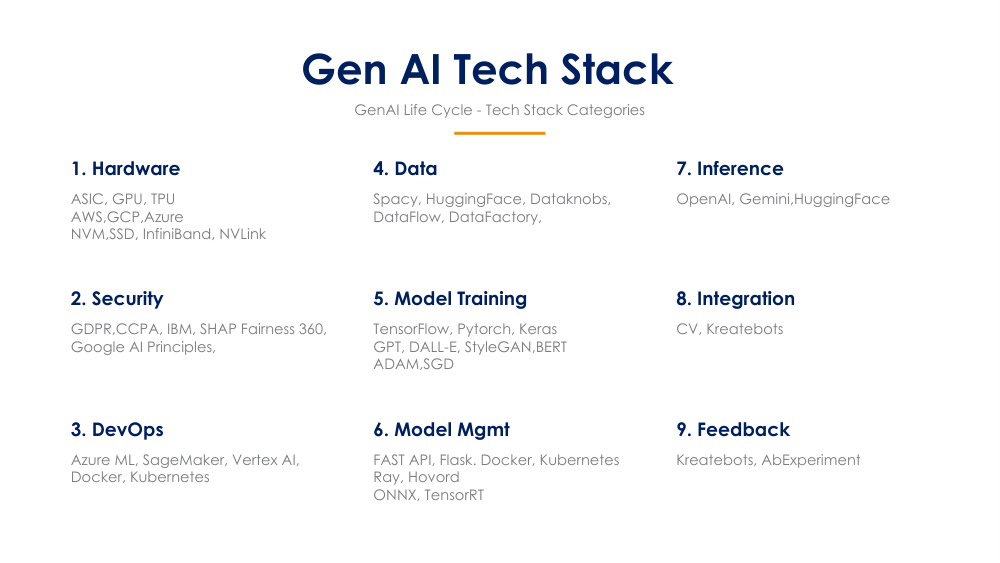 Gen AI Tech Stack

GenAI Life Cycle - Tech Stack Categories

1. Hardware

ASIC, GPU, TPU
AWS,GCP,Azure
NVM,SSD, InfiniBand, NVLink

2. Security

GDPR,CCPA, IBM, SHAP Fairness 360, Google AI Principles,

3. DevOps

Azure ML, SageMaker, Vertex AI, Docker, Kubernetes

4. Data

Spacy, HuggingFace, Dataknobs, DataFlow, DataFactory,

5. Model Training

TensorFlow, Pytorch, Keras
GPT, DALL-E, StyleGAN,BERT
ADAM,SGD

6. Model Mgmt

FAST API, Flask. Docker, Kubernetes
Ray, Hovord
ONNX, TensorRT

7. Inference

OpenAI, Gemini,HuggingFace

8. Integration

CV, Kreatebots

9. Feedback

Kreatebots, AbExperiment